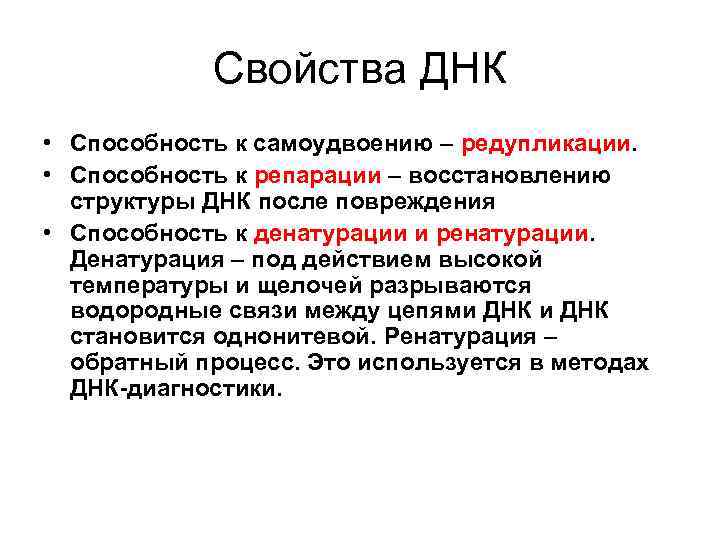 Свойства ДНК

• Способность к самоудвоению – редупликации.
• Способность к репарации – восстановлению структуры ДНК после повреждения
• Способность к денатурации и ренатурации. Денатурация – под действием высокой температуры и щелочей разрываются водородные связи между цепями ДНК и ДНК становится однонитевой. Ренатурация – обратный процесс. Это используется в методах ДНК-диагностики.